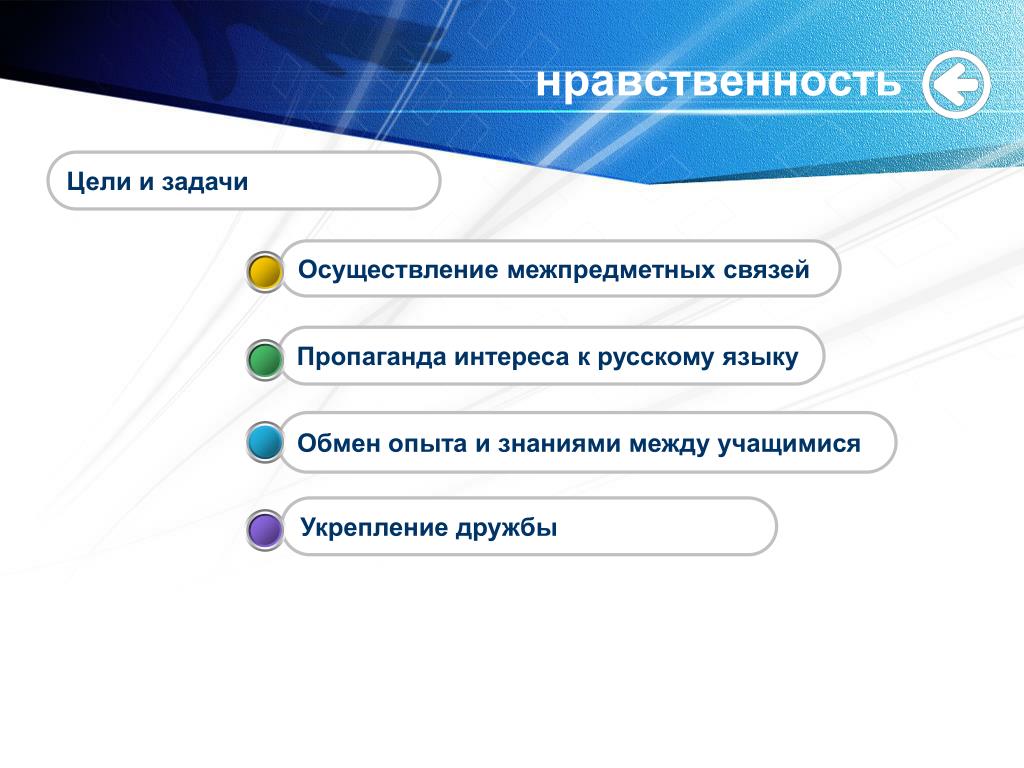 нравственность

Цели и задачи

Осуществление межпредметных связей

Пропаганда интереса к русскому языку

Обмен опыта и знаниями между учащимися

Укрепление дружбы